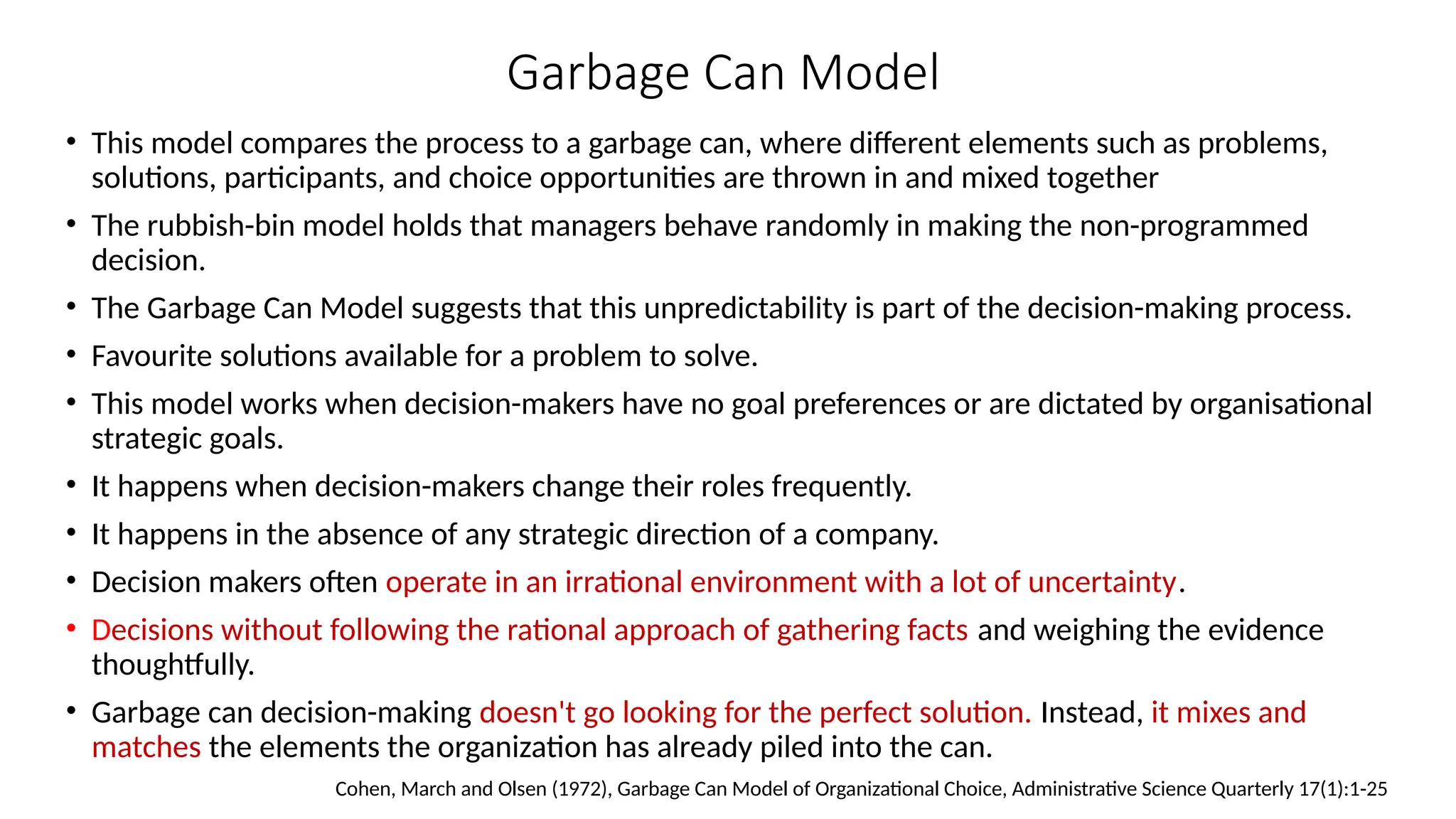 Garbage Can Model

• This model compares the process to a garbage can, where different elements such as problems, solutions, participants, and choice opportunities are thrown in and mixed together

• The rubbish-bin model holds that managers behave randomly in making the non-programmed decision.

• The Garbage Can Model suggests that this unpredictability is part of the decision-making process.

• Favourite solutions available for a problem to solve.

• This model works when decision-makers have no goal preferences or are dictated by organisational strategic goals.

• It happens when decision-makers change their roles frequently.

• It happens in the absence of any strategic direction of a company.

• Decision makers often operate in an irrational environment with a lot of uncertainty.

• Decisions without following the rational approach of gathering facts and weighing the evidence thoughtfully.

• Garbage can decision-making doesn't go looking for the perfect solution. Instead, it mixes and matches the elements the organization has already piled into the can.

Cohen, March and Olsen (1972), Garbage Can Model of Organizational Choice, Administrative Science Quarterly 17(1):1-25